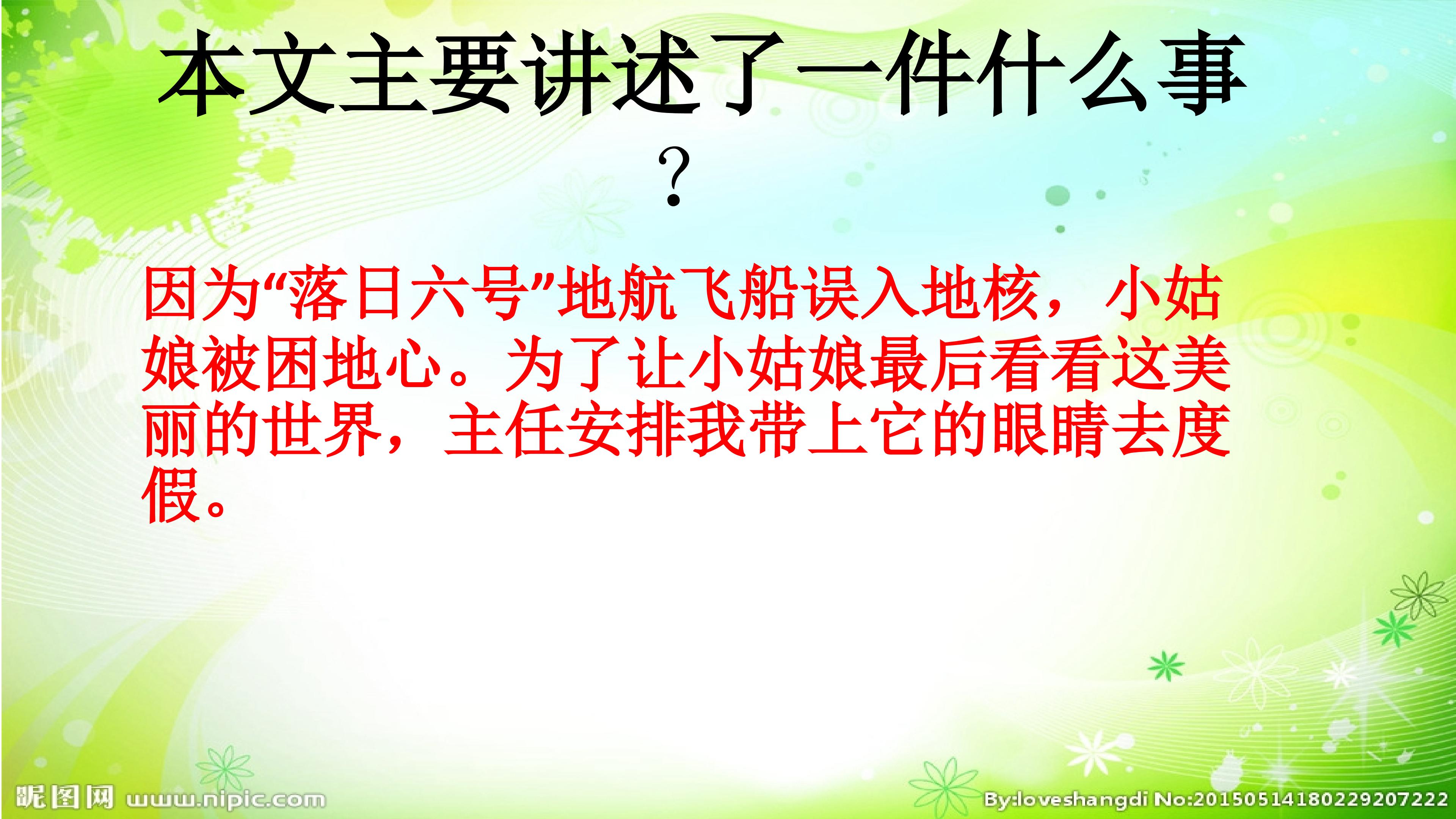 本文主要讲述了一件什么事？

因为“落日六号”地航飞船误入地核，小姑娘被困地心。为了让小姑娘最后看看这美丽的世界，主任安排我带上它的眼睛去度假。

昵图网 www.nipic.com

By:loveshangdi No:20150514180229207222